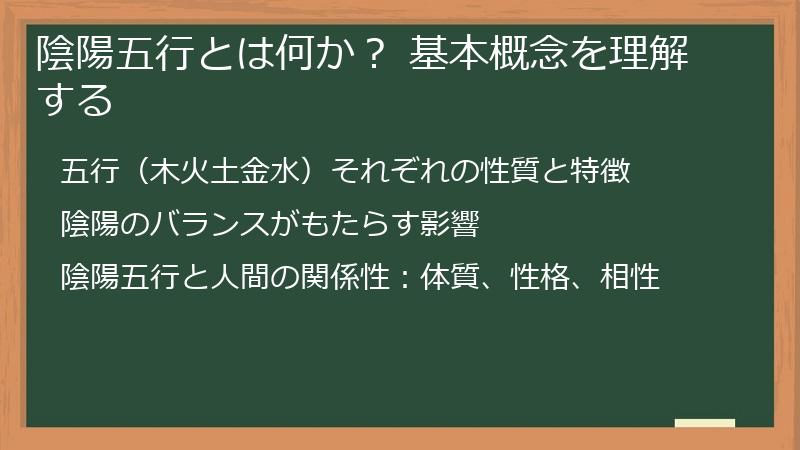 陰陽五行とは何か？ 基本概念を理解する

五行（木火土金水）それぞれの性質と特徴

陰陽のバランスがもたらす影響

陰陽五行と人間の関係性：体質、性格、相性